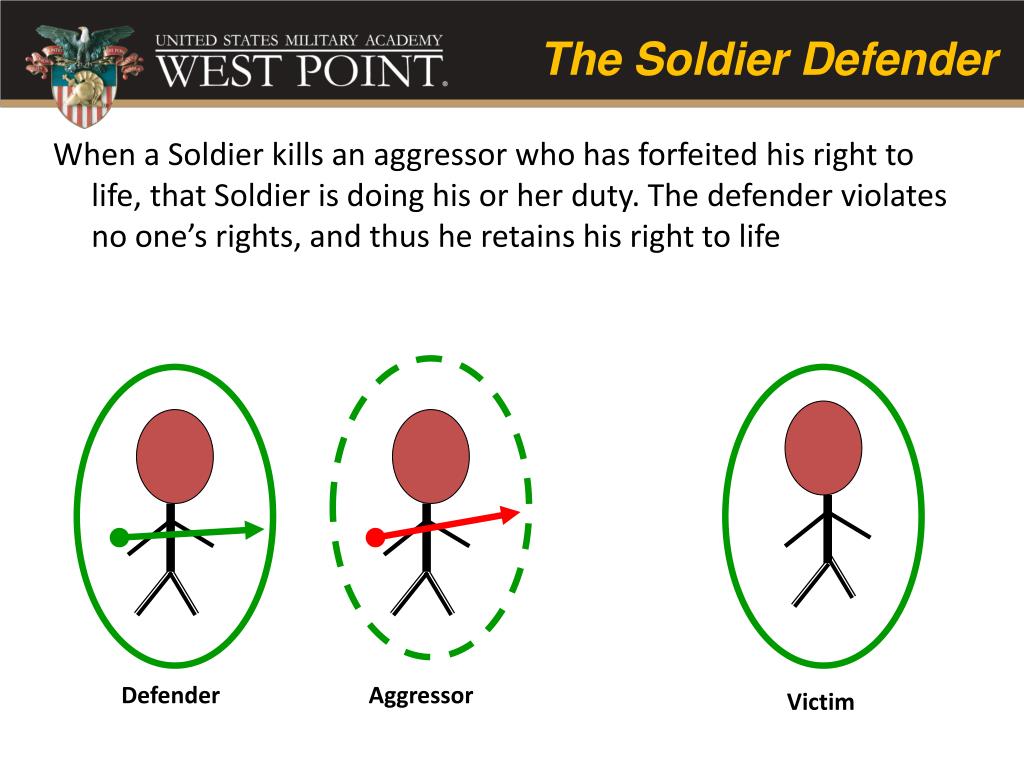 UNITED STATES MILITARY ACADEMY
WEST POINT.

The Soldier Defender

When a Soldier kills an aggressor who has forfeited his right to life, that Soldier is doing his or her duty. The defender violates no one's rights, and thus he retains his right to life

Defender

Aggressor

Victim